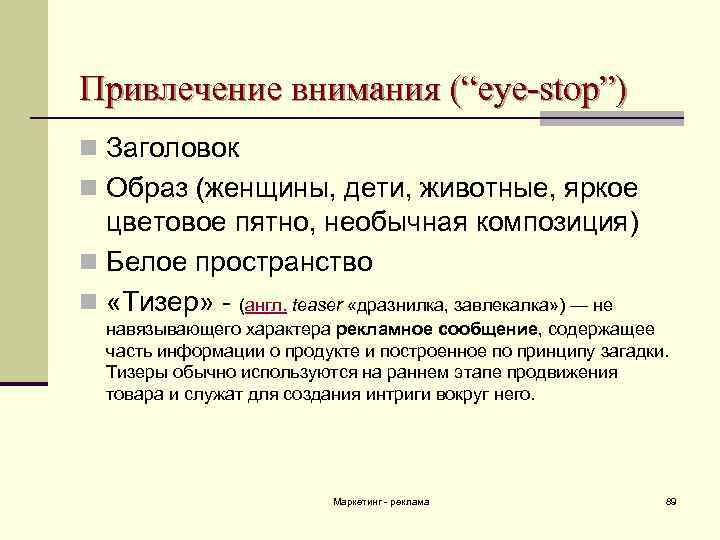 Привлечение внимания (“eye-stop”)

Заголовок

Образ (женщины, дети, животные, яркое цветовое пятно, необычная композиция)

Белое пространство

«Тизер» - (англ. teaser «дразнилка, завлекалка») — не навязывающего характера рекламное сообщение, содержащее часть информации о продукте и построенное по принципу загадки. Тизеры обычно используются на раннем этапе продвижения товара и служат для создания интриги вокруг него.

Маркетинг - реклама

89